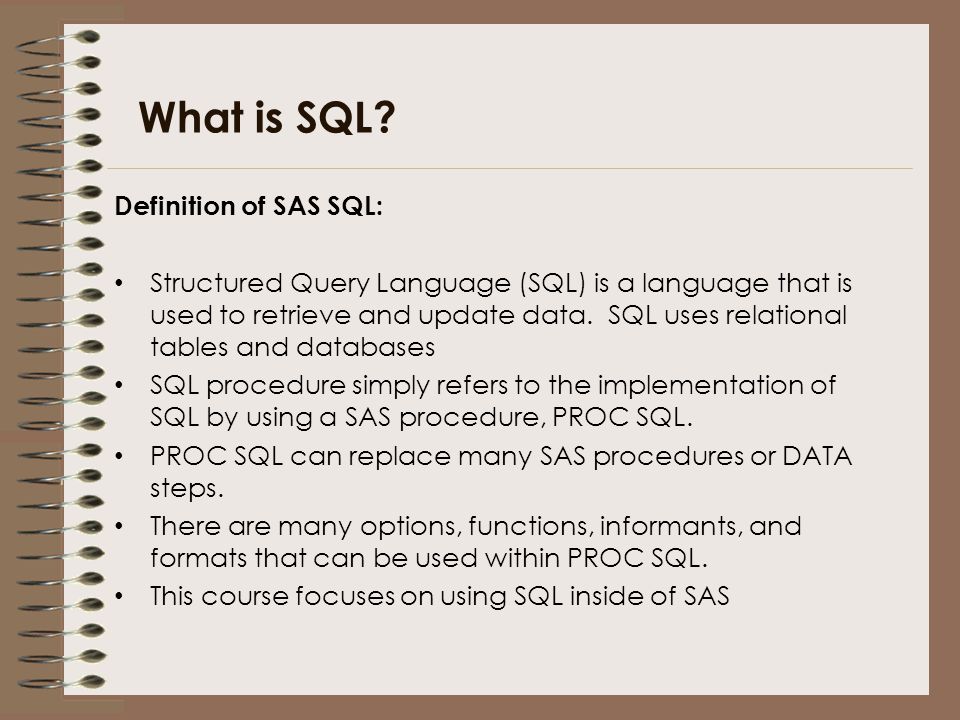 What is SQL?

Definition of SAS SQL:

• Structured Query Language (SQL) is a language that is used to retrieve and update data. SQL uses relational tables and databases
• SQL procedure simply refers to the implementation of SQL by using a SAS procedure, PROC SQL.
• PROC SQL can replace many SAS procedures or DATA steps.
• There are many options, functions, informants, and formats that can be used within PROC SQL.
• This course focuses on using SQL inside of SAS